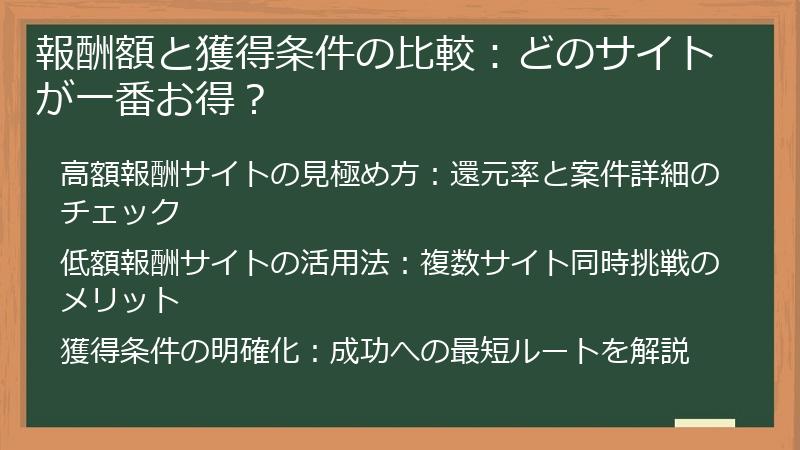 報酬額と獲得条件の比較：どのサイトが一番お得？

高額報酬サイトの見極め方：還元率と案件詳細のチェック

低額報酬サイトの活用法：複数サイト同時挑戦のメリット

獲得条件の明確化：成功への最短ルートを解説